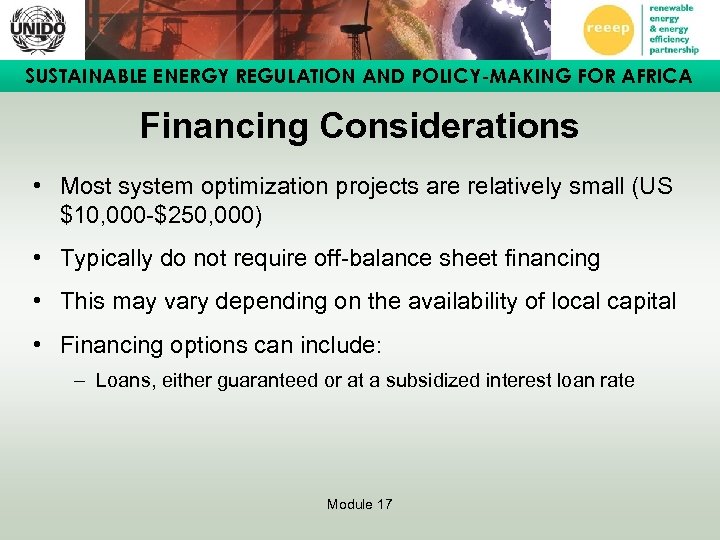 UNIDO

reeep renewable energy & energy efficiency partnership

SUSTAINABLE ENERGY REGULATION AND POLICY-MAKING FOR AFRICA

Financing Considerations

• Most system optimization projects are relatively small (US \$10,000-\$250,000)

• Typically do not require off-balance sheet financing

• This may vary depending on the availability of local capital

• Financing options can include:

– Loans, either guaranteed or at a subsidized interest loan rate

Module 17